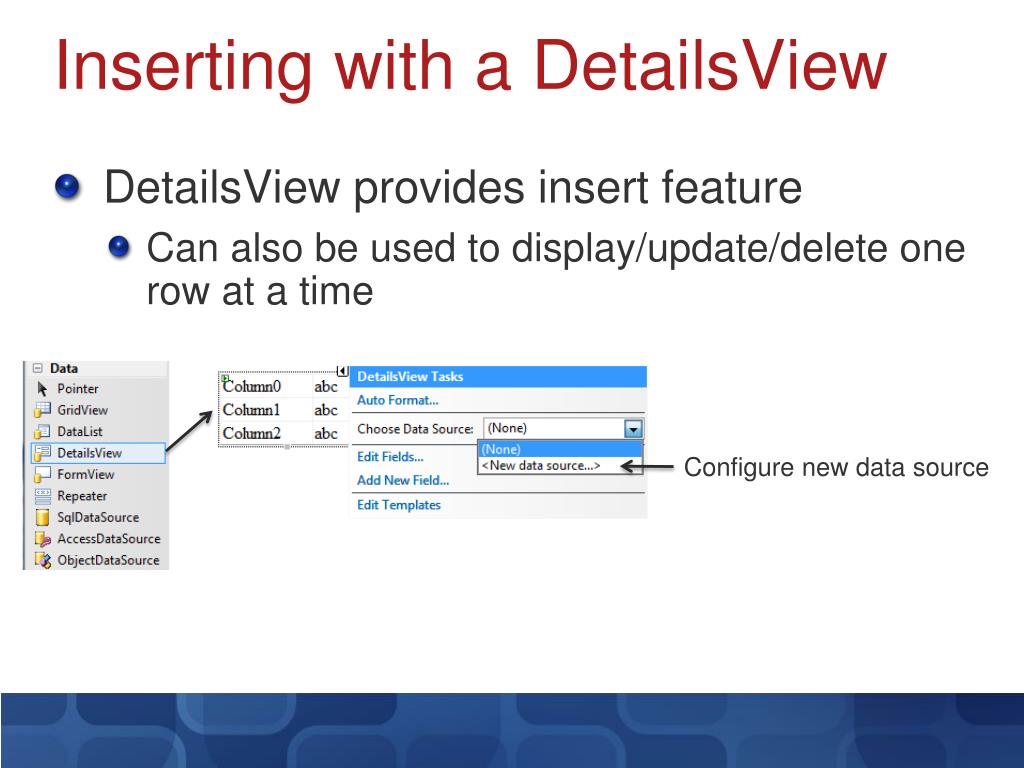 Inserting with a DetailsView

DetailsView provides insert feature

Can also be used to display/update/delete one row at a time

Data
Pointer
GridView
DataList
DetailsView
FormView
Repeater
SqlDataSource
AccessDataSource
ObjectDataSource

| Column0 | abc |
|---|---|
| Column1 | abc |
| Column2 | abc |

DetailsView Tasks
Auto Format...
Choose Data Source: (None)
(None)
<New data source...>
Edit Fields...
Add New Field...
Edit Templates

Configure new data source